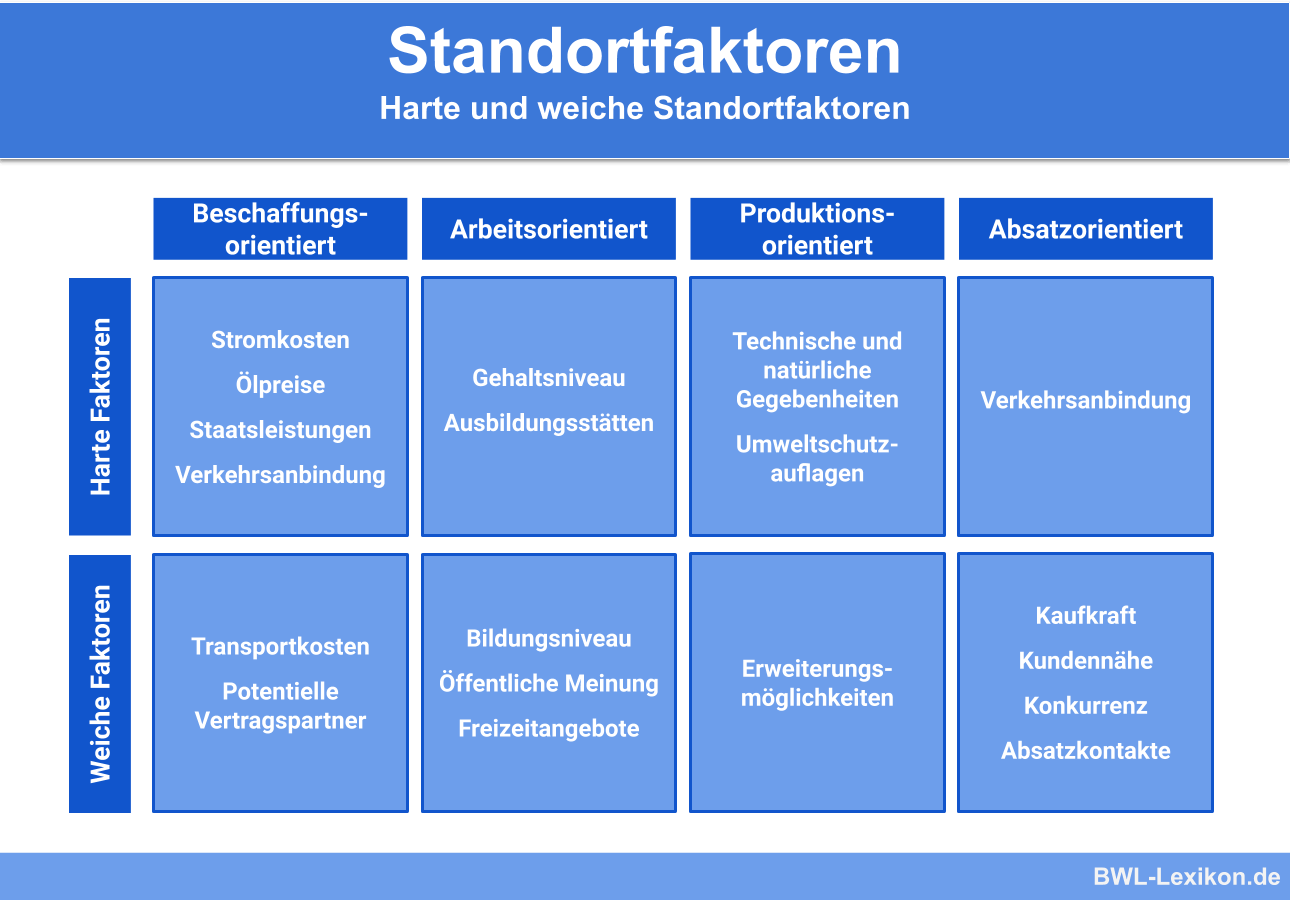 Standortfaktoren
Harte und weiche Standortfaktoren

| | Beschaffungsorientiert | Arbeitsorientiert | Produktionsorientiert | Absatzorientiert |
|---|---|---|---|---|
| Harte Faktoren | Stromkosten Ölpreise Staatsleistungen Verkehrsanbindung | Gehaltsniveau Ausbildungsstätten | Technische und natürliche Gegebenheiten Umweltschutzauflagen | Verkehrsanbindung |
| Weiche Faktoren | Transportkosten Potentielle Vertragspartner | Bildungsniveau Öffentliche Meinung Freizeitangebote | Erweiterungsmöglichkeiten | Kaufkraft Kundennähe Konkurrenz Absatzkontakte |

BWL-Lexikon.de